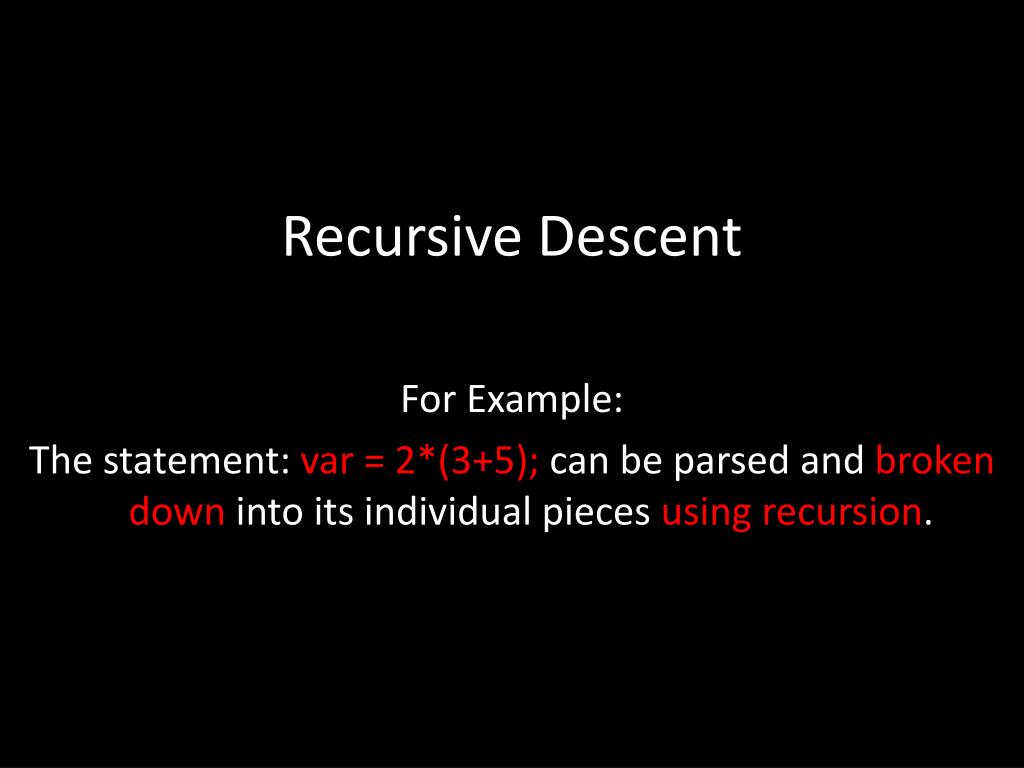 Recursive Descent

For Example:

The statement: var = 2*(3+5); can be parsed and broken down into its individual pieces using recursion.